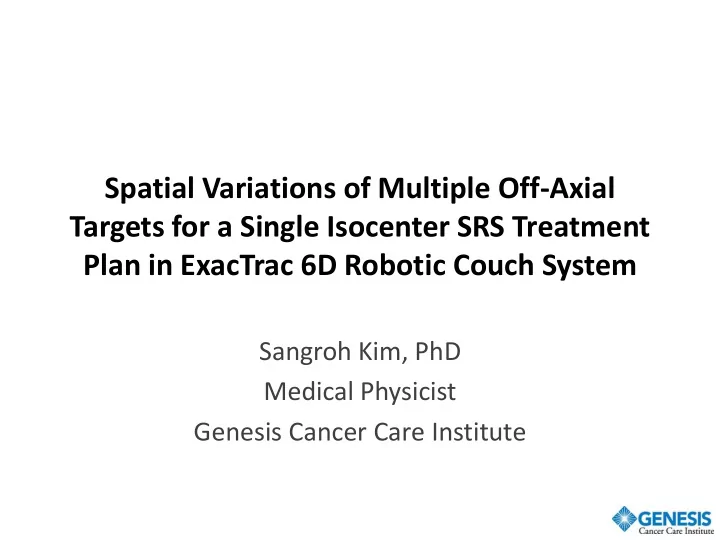 Spatial Variations of Multiple Off-Axial Targets for a Single Isocenter SRS Treatment Plan in ExacTrac 6D Robotic Couch System

Sangroh Kim, PhD
Medical Physicist
Genesis Cancer Care Institute

GENESIS
Cancer Care Institute